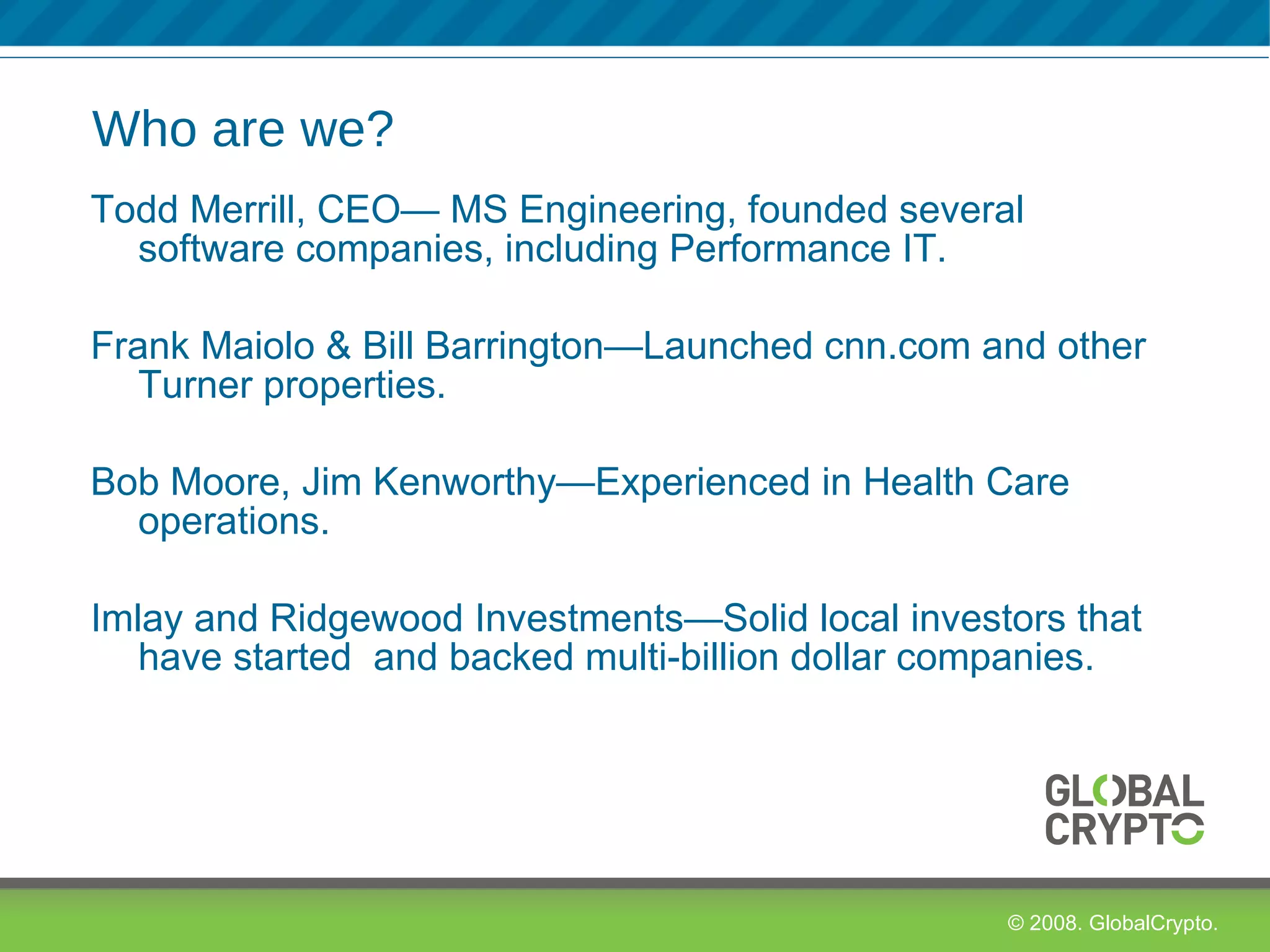 Who are we?

Todd Merrill, CEO— MS Engineering, founded several software companies, including Performance IT.

Frank Maiolo & Bill Barrington—Launched cnn.com and other Turner properties.

Bob Moore, Jim Kenworthy—Experienced in Health Care operations.

Imlay and Ridgewood Investments—Solid local investors that have started  and backed multi-billion dollar companies.

GLOBAL CRYPTO

© 2008. GlobalCrypto.